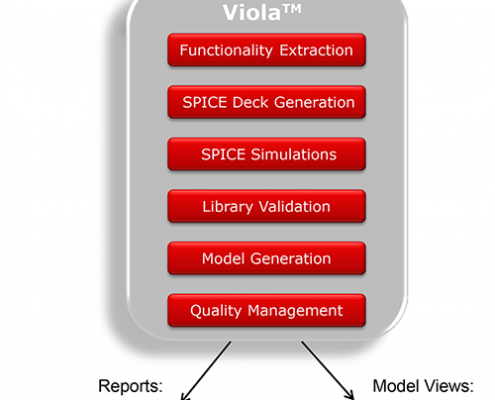 Viola™

Functionality Extraction

SPICE Deck Generation

SPICE Simulations

Library Validation

Model Generation

Quality Management

Reports:

Model Views: